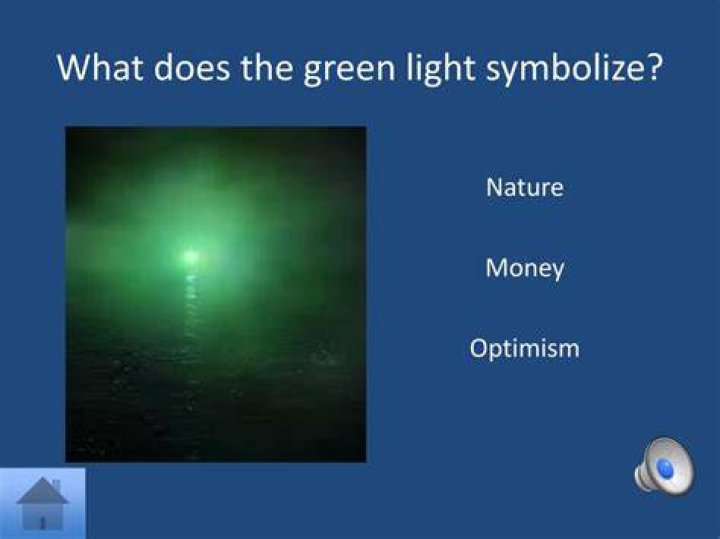 What does the green light symbolize?

Nature

Money

Optimism